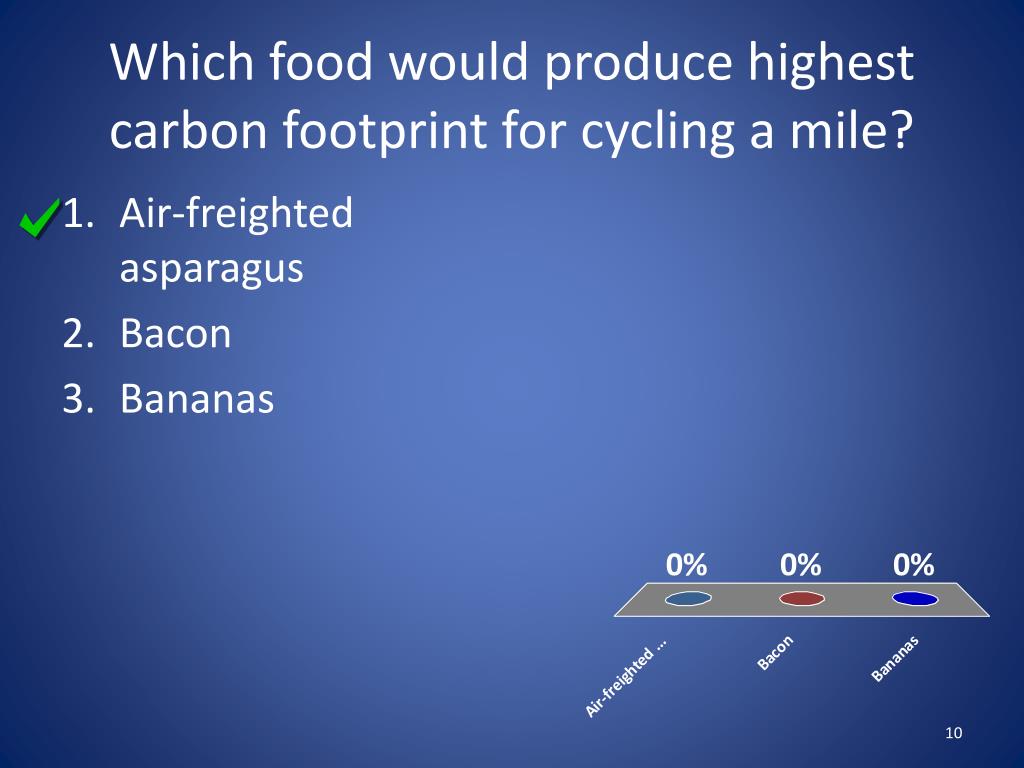 Which food would produce highest carbon footprint for cycling a mile?

1. Air-freighted asparagus
2. Bacon
3. Bananas

0% 0% 0%

Air-freighted ...
Bacon
Bananas

10